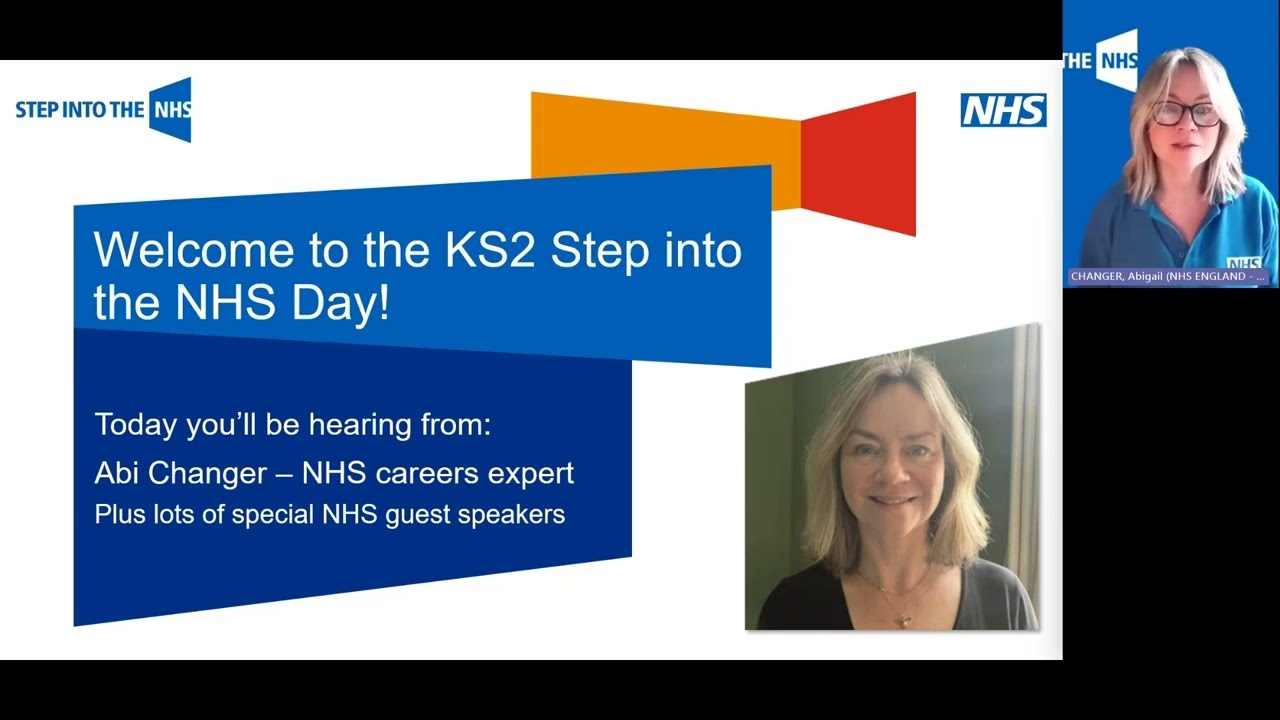 STEP INTO THE NHS

NHS

Welcome to the KS2 Step into the NHS Day!

Today you'll be hearing from:

Abi Changer – NHS careers expert

Plus lots of special NHS guest speakers

THE NHS

NHS

CHANGER, Abigail (NHS ENGLAND - ...